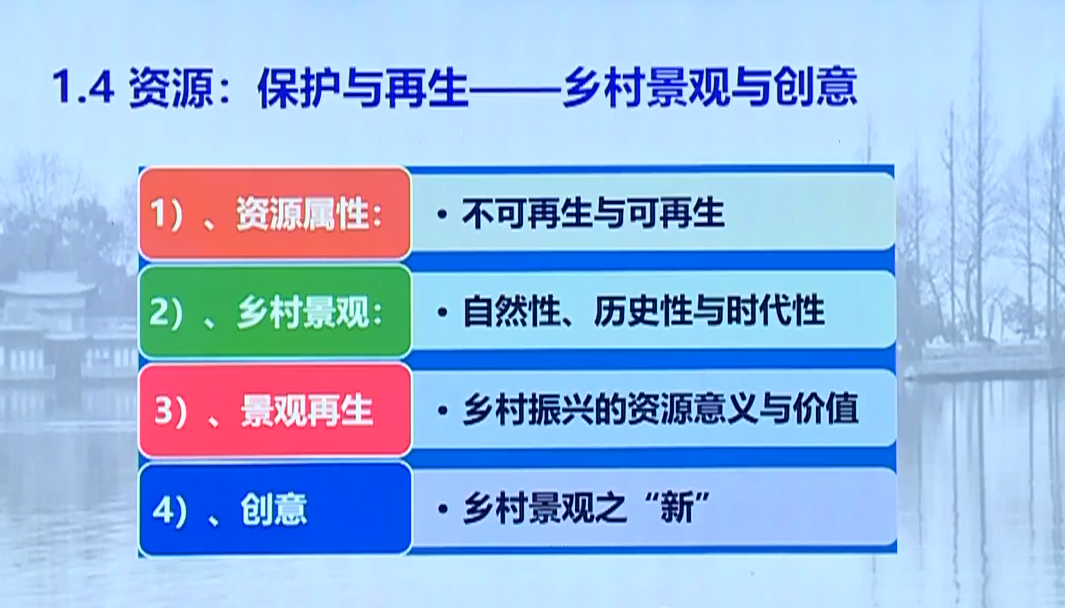 1.4 资源：保护与再生——乡村景观与创意

1）、资源属性：
• 不可再生与可再生

2）、乡村景观：
• 自然性、历史性与时代性

3）、景观再生
• 乡村振兴的资源意义与价值

4）、创意
• 乡村景观之“新”